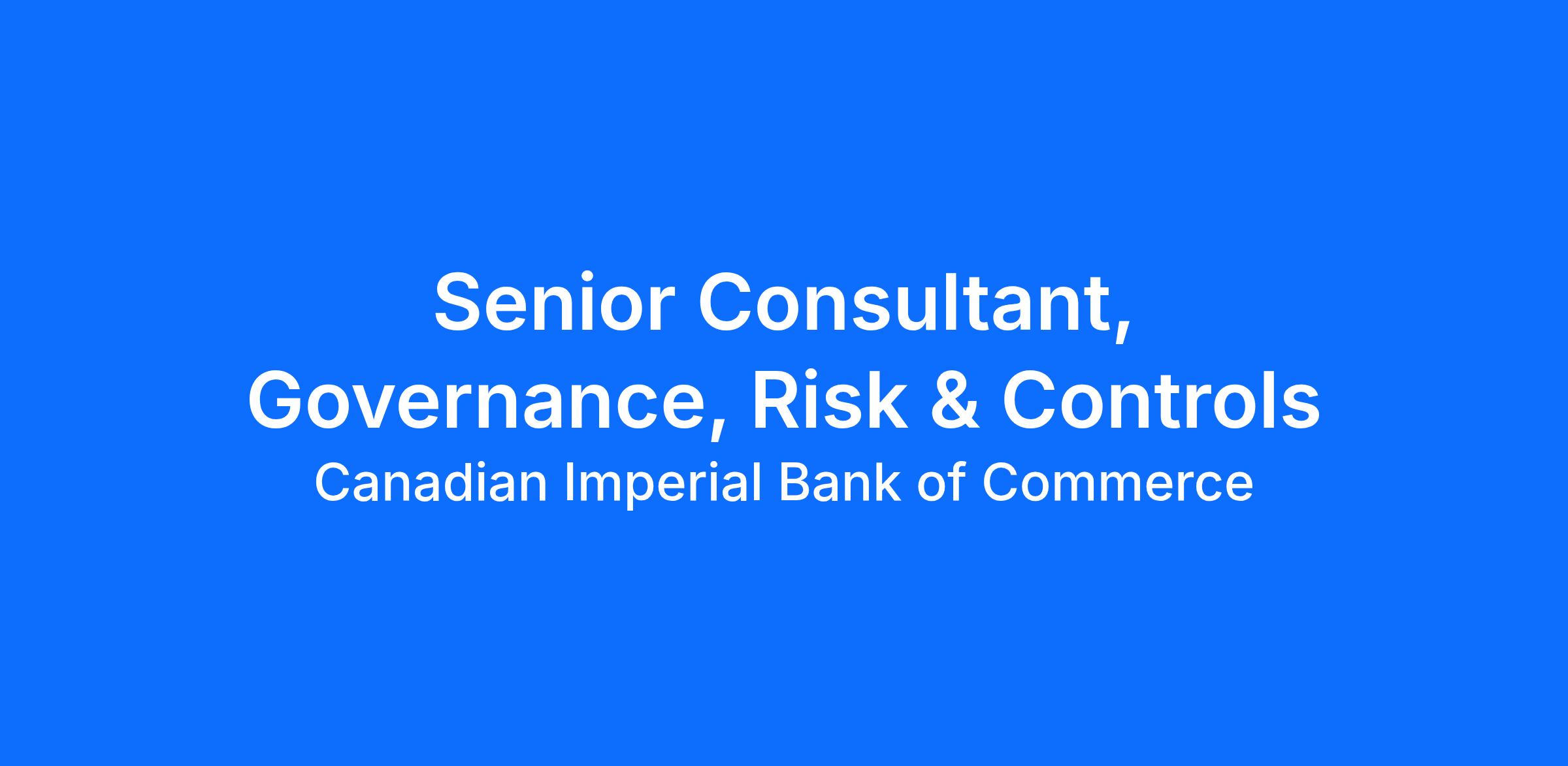 Senior Consultant, Governance, Risk & Controls

Canadian Imperial Bank of Commerce